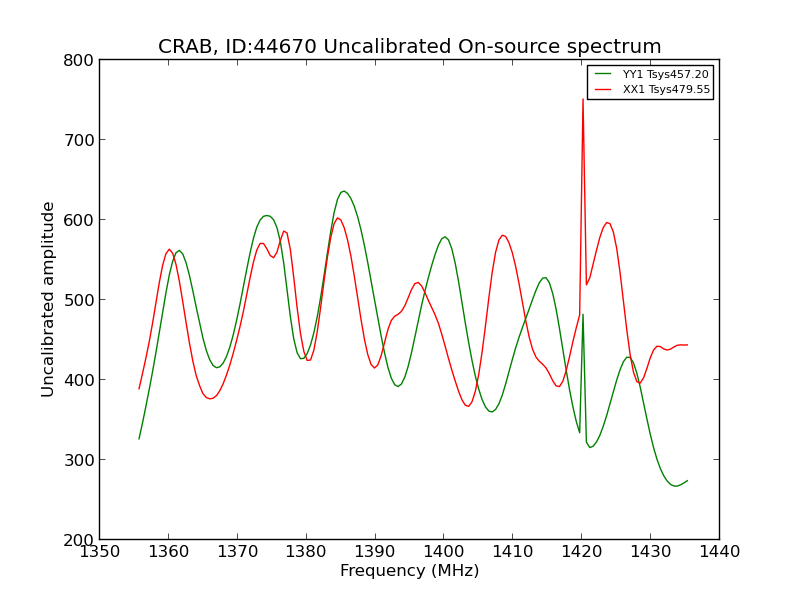 CRAB, ID:44670 Uncalibrated On-source spectrum

YY1 Tsys457.20
XX1 Tsys479.55

Uncalibrated amplitude

800
700
600
500
400
300
200

1350 1360 1370 1380 1390 1400 1410 1420 1430 1440

Frequency (MHz)